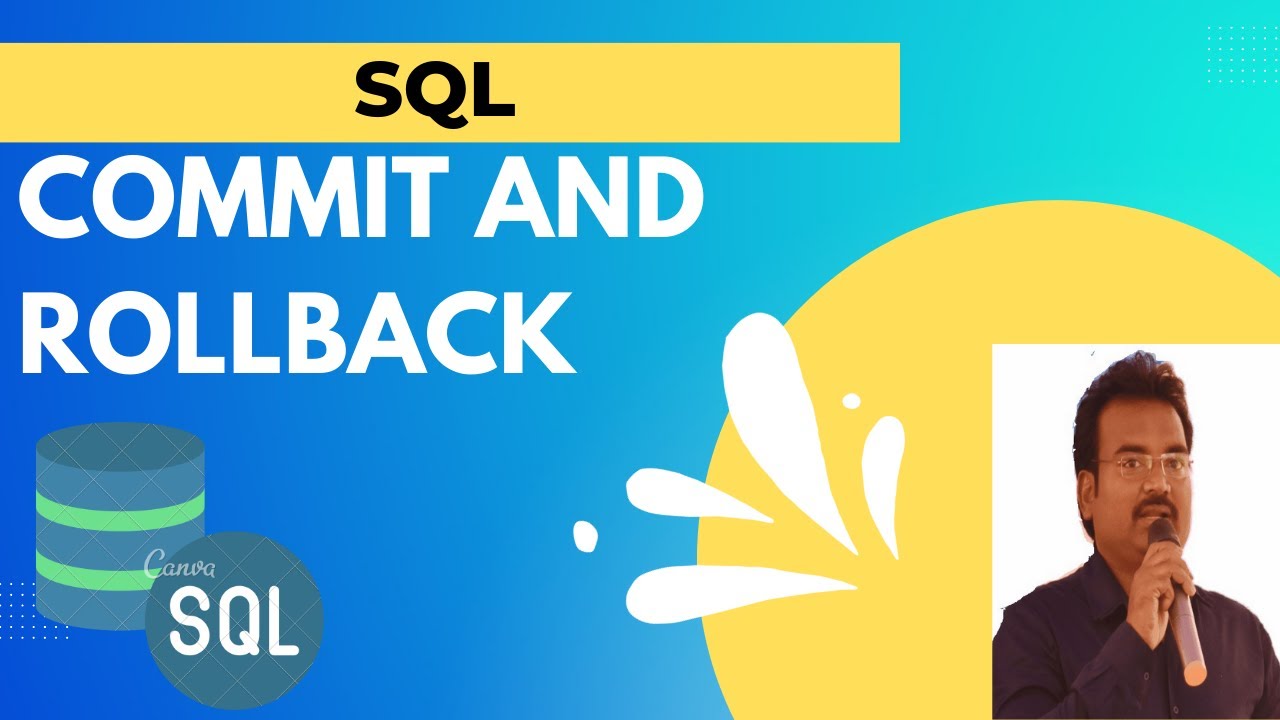 SQL

COMMIT AND ROLLBACK

Canva

SQL